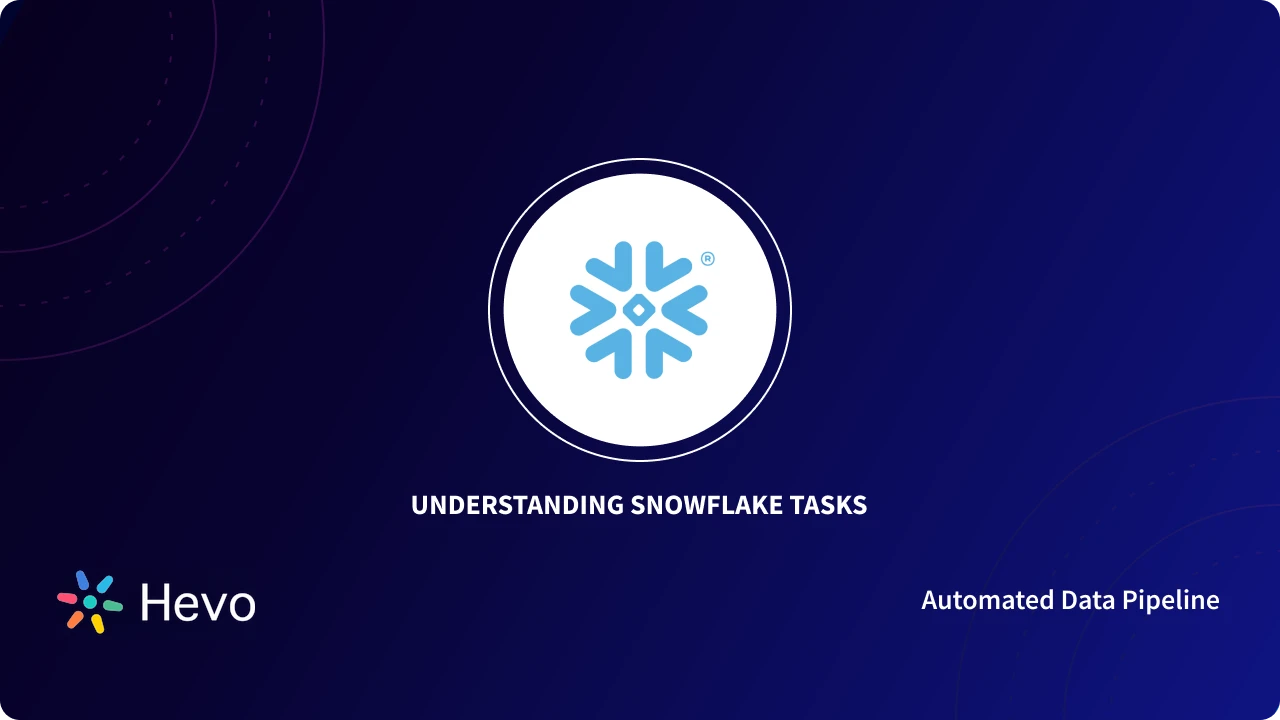 ®

UNDERSTANDING SNOWFLAKE TASKS

Hevo

Automated Data Pipeline